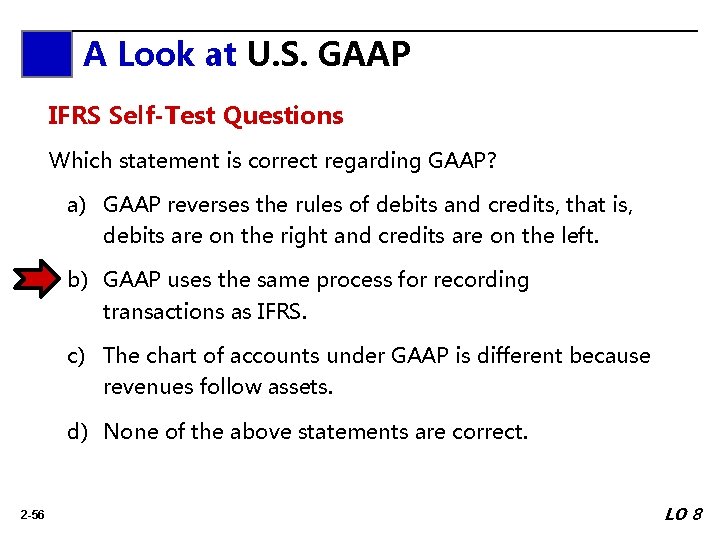 A Look at U.S. GAAP

IFRS Self-Test Questions

Which statement is correct regarding GAAP?

a) GAAP reverses the rules of debits and credits, that is, debits are on the right and credits are on the left.

b) GAAP uses the same process for recording transactions as IFRS.

c) The chart of accounts under GAAP is different because revenues follow assets.

d) None of the above statements are correct.

2-56

LO 8